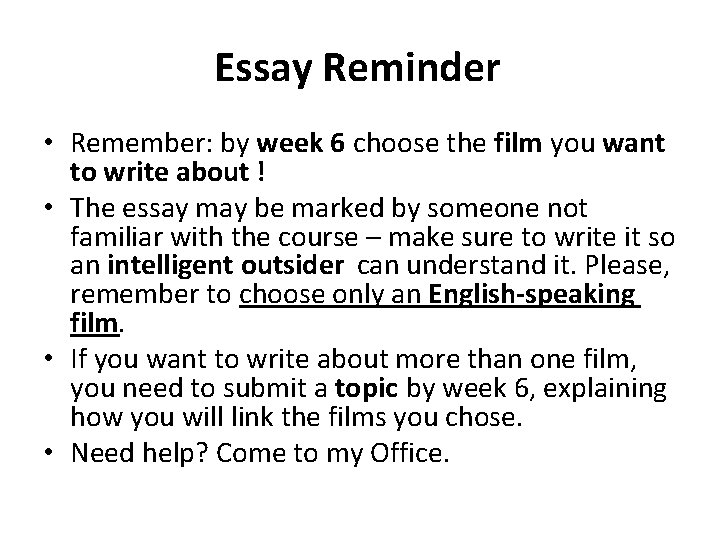 Essay Reminder

• Remember: by week 6 choose the film you want to write about !

• The essay may be marked by someone not familiar with the course – make sure to write it so an intelligent outsider can understand it. Please, remember to choose only an English-speaking film.

• If you want to write about more than one film, you need to submit a topic by week 6, explaining how you will link the films you chose.

• Need help? Come to my Office.